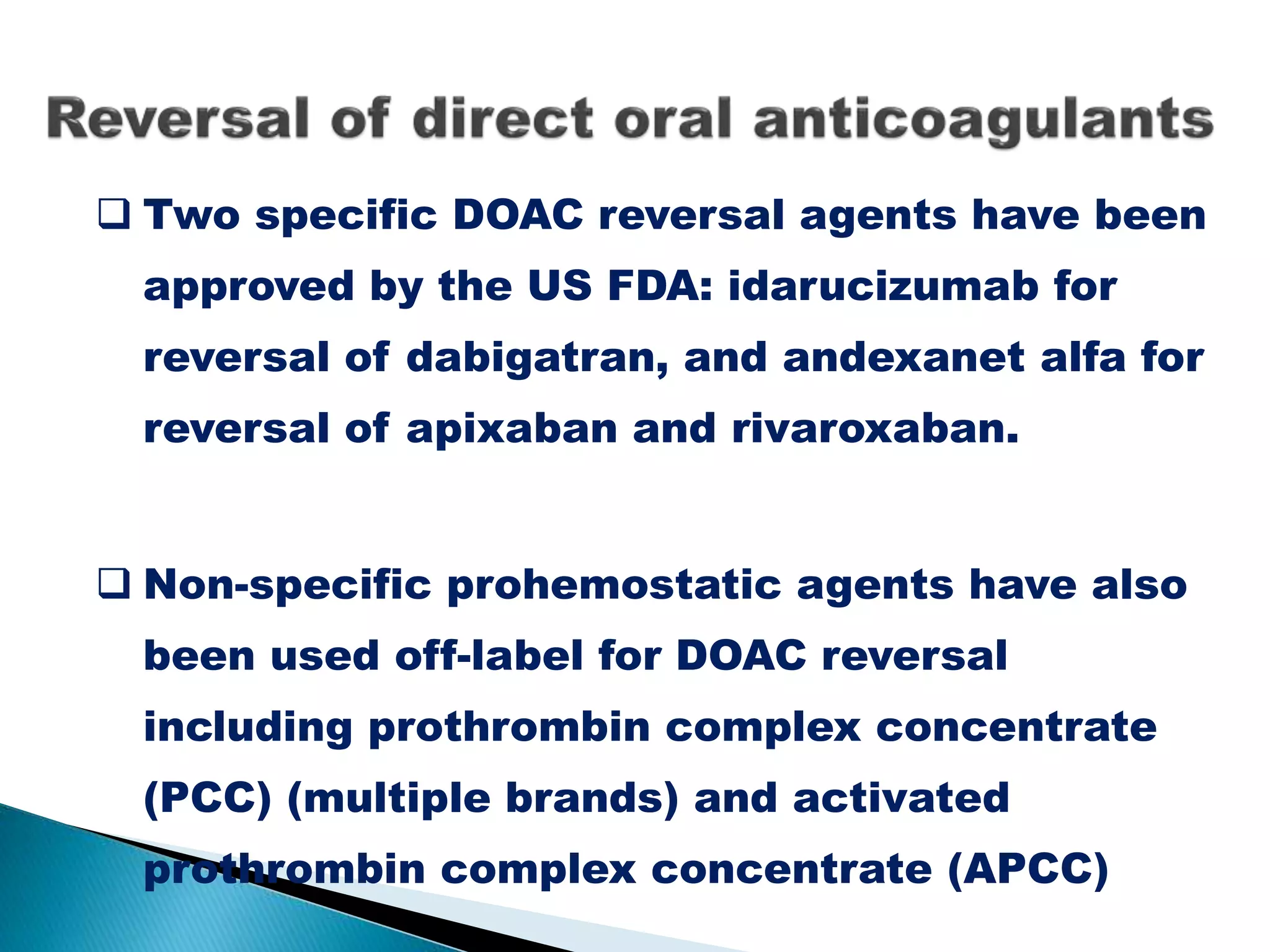 Reversal of direct oral anticoagulants

❑ Two specific DOAC reversal agents have been approved by the US FDA: idarucizumab for reversal of dabigatran, and andexanet alfa for reversal of apixaban and rivaroxaban.

❑ Non-specific prohemostatic agents have also been used off-label for DOAC reversal including prothrombin complex concentrate (PCC) (multiple brands) and activated prothrombin complex concentrate (APCC)